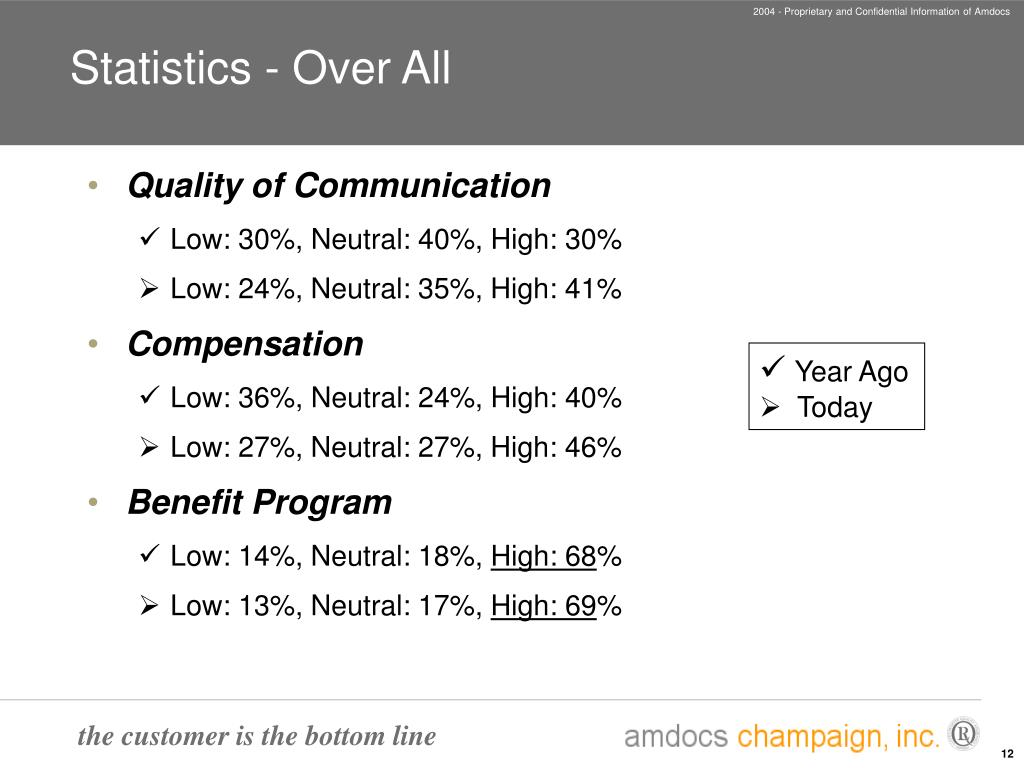 2004 - Proprietary and Confidential Information of Amdocs

Statistics - Over All

• Quality of Communication
✓ Low: 30%, Neutral: 40%, High: 30%
➢ Low: 24%, Neutral: 35%, High: 41%
• Compensation
✓ Low: 36%, Neutral: 24%, High: 40%
➢ Low: 27%, Neutral: 27%, High: 46%
• Benefit Program
✓ Low: 14%, Neutral: 18%, High: 68%
➢ Low: 13%, Neutral: 17%, High: 69%

✓ Year Ago
➢ Today

the customer is the bottom line

amdocs champaign, inc. ®

12